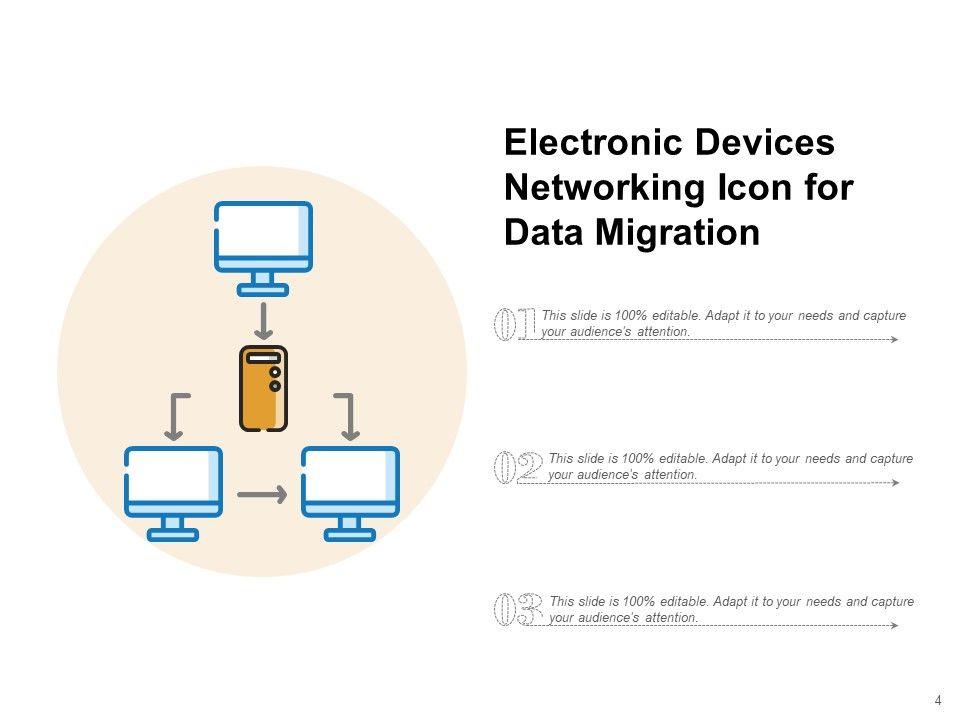 Electronic Devices Networking Icon for Data Migration

01 This slide is 100% editable. Adapt it to your needs and capture your audience's attention.

02 This slide is 100% editable. Adapt it to your needs and capture your audience's attention.

03 This slide is 100% editable. Adapt it to your needs and capture your audience's attention.

4